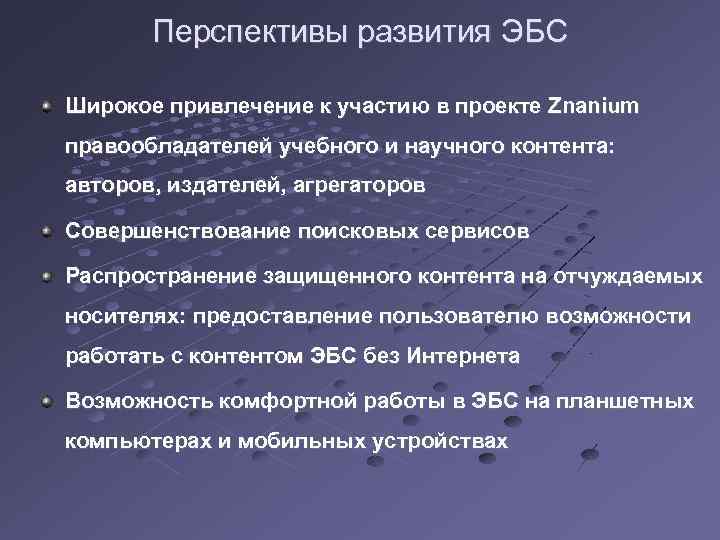 Перспективы развития ЭБС

Широкое привлечение к участию в проекте Znanium правообладателей учебного и научного контента: авторов, издателей, агрегаторов

Совершенствование поисковых сервисов

Распространение защищенного контента на отчуждаемых носителях: предоставление пользователю возможности работать с контентом ЭБС без Интернета

Возможность комфортной работы в ЭБС на планшетных компьютерах и мобильных устройствах